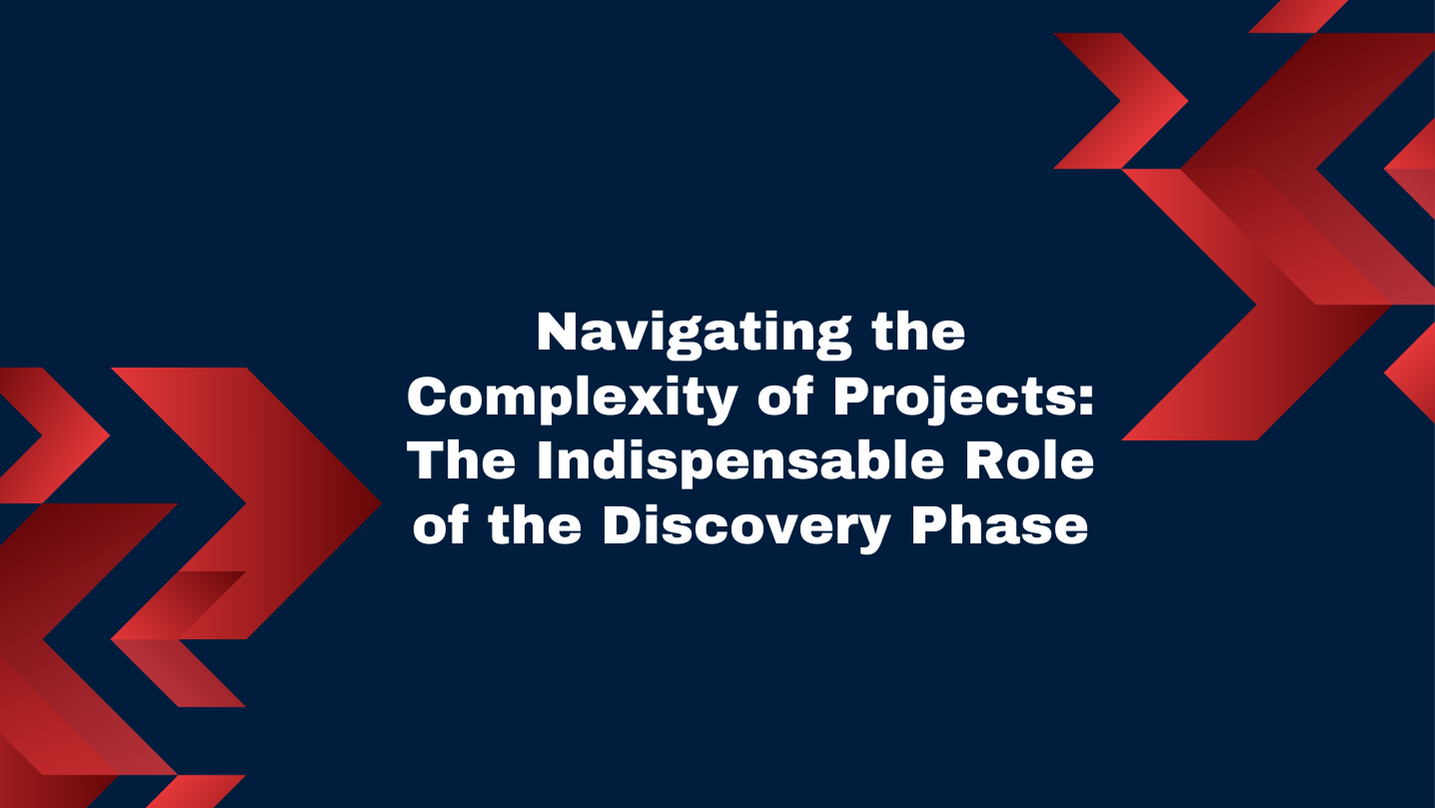 Navigating the Complexity of Projects: The Indispensable Role of the Discovery Phase